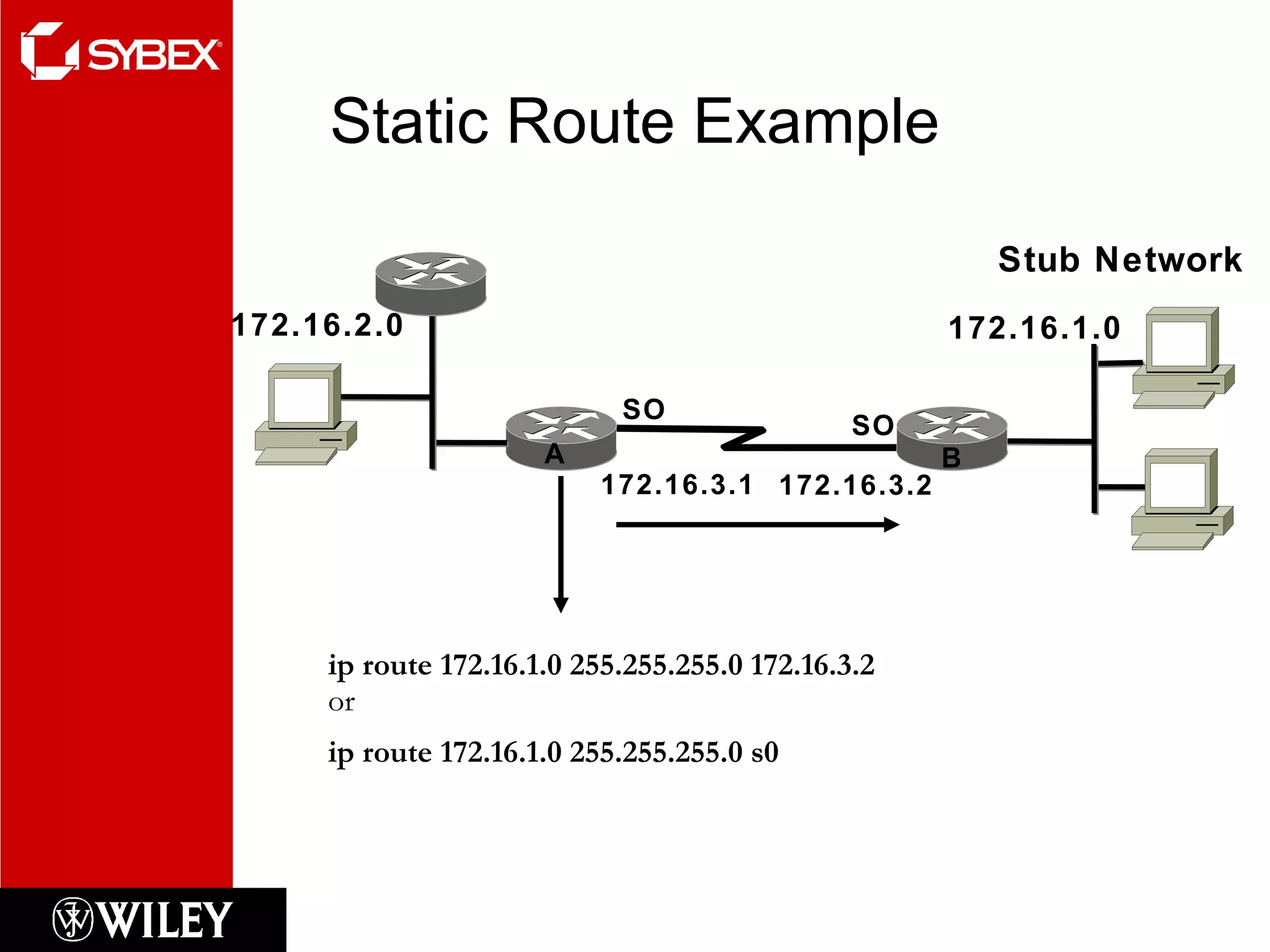 SYBEX®

Static Route Example

Stub Network

172.16.2.0

172.16.1.0

SO

SO

A

B

172.16.3.1

172.16.3.2

ip route 172.16.1.0 255.255.255.0 172.16.3.2
or

ip route 172.16.1.0 255.255.255.0 s0

WILEY